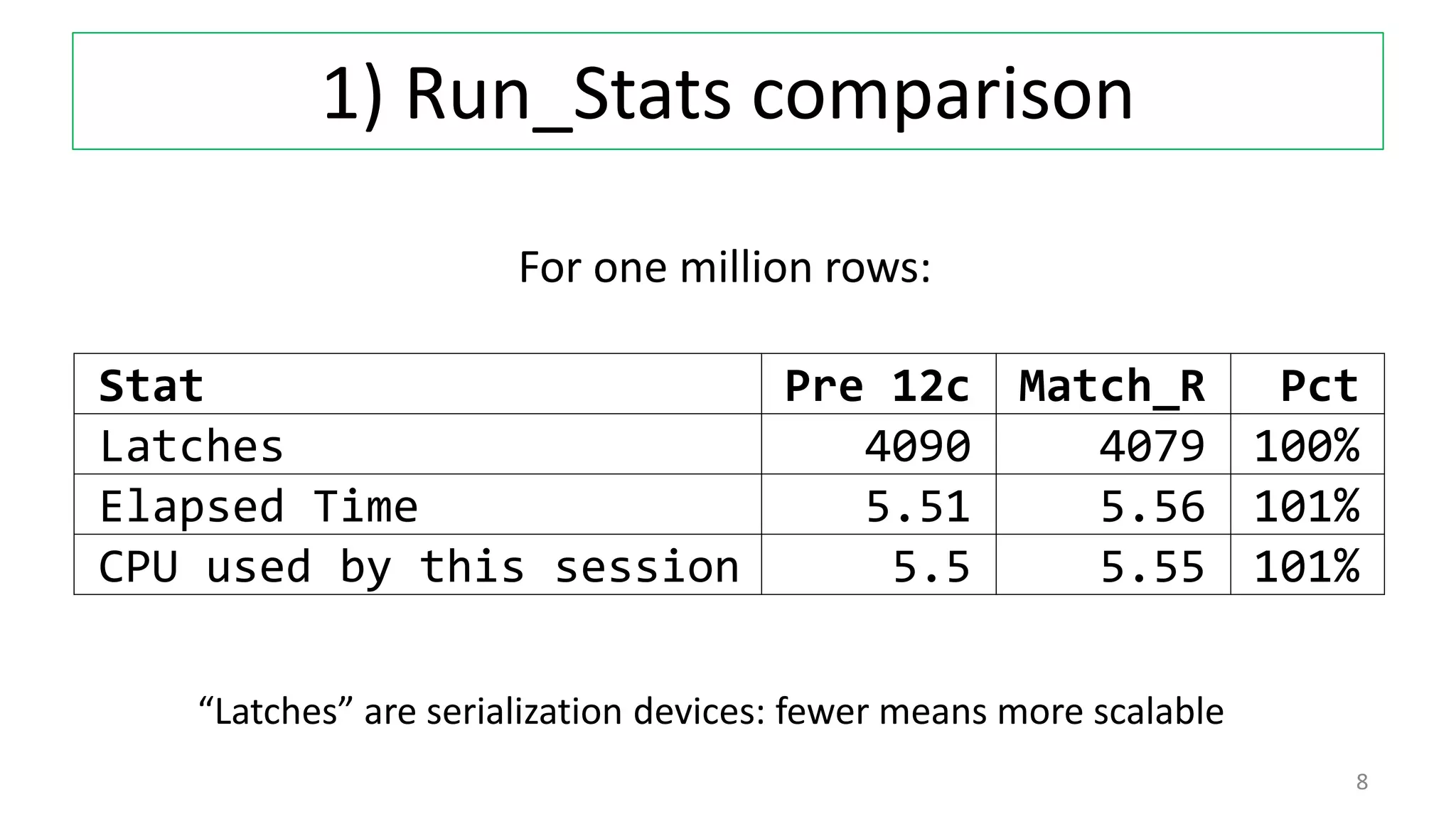 1) Run_Stats comparison

For one million rows:

| Stat | Pre 12c | Match_R | Pct |
|---|---|---|---|
| Latches | 4090 | 4079 | 100% |
| Elapsed Time | 5.51 | 5.56 | 101% |
| CPU used by this session | 5.5 | 5.55 | 101% |

“Latches” are serialization devices: fewer means more scalable

8